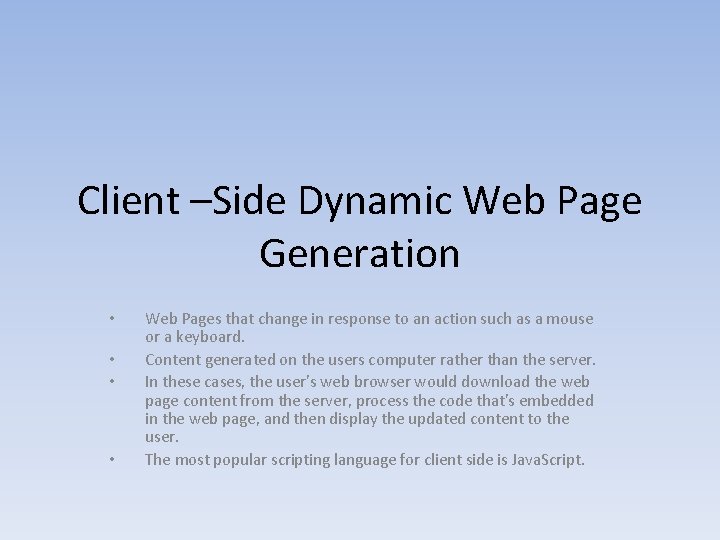 Client –Side Dynamic Web Page Generation

• Web Pages that change in response to an action such as a mouse or a keyboard.
• Content generated on the users computer rather than the server.
• In these cases, the user's web browser would download the web page content from the server, process the code that's embedded in the web page, and then display the updated content to the user.
• The most popular scripting language for client side is JavaScript.